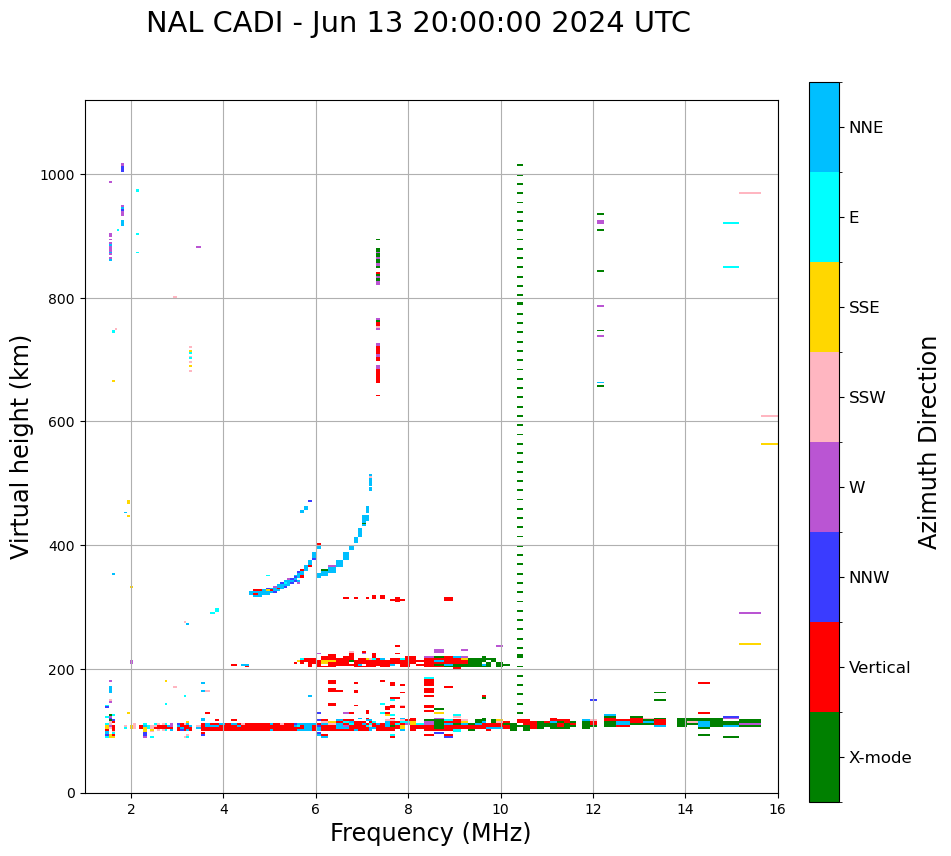 NAL CADI - Jun 13 20:00:00 2024 UTC

Virtual height (km)

1000
800
600
400
200
0

2
4
6
8
10
12
14
16

Frequency (MHz)

NNE
E
SSE
SSW
W
NNW
Vertical
X-mode

Azimuth Direction